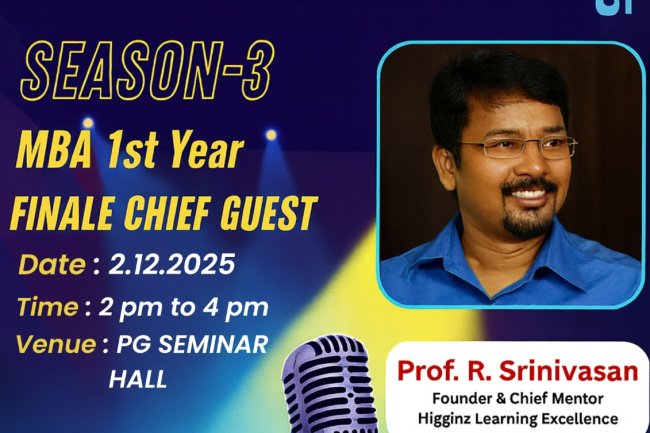 SEASON-3

MBA 1st Year

FINALE CHIEF GUEST

Date : 2.12.2025

Time : 2 pm to 4 pm

Venue : PG SEMINAR HALL

Prof. R. Srinivasan

Founder & Chief Mentor

Higginz Learning Excellence